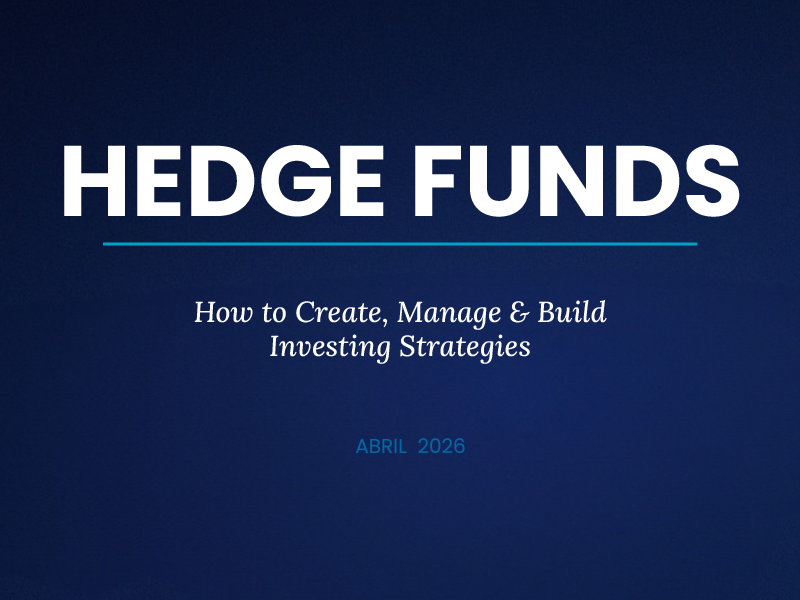 HEDGE FUNDS

How to Create, Manage & Build Investing Strategies

ABRIL 2026